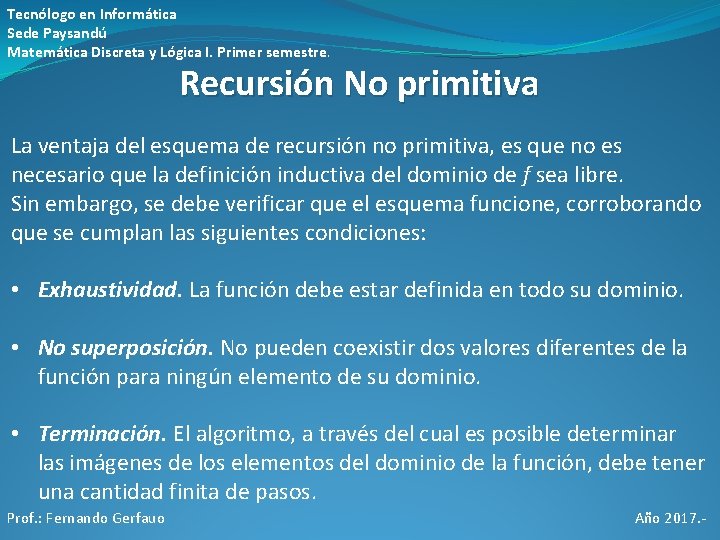 Tecnólogo en Informática
Sede Paysandú
Matemática Discreta y Lógica I. Primer semestre.

Recursión No primitiva

La ventaja del esquema de recursión no primitiva, es que no es necesario que la definición inductiva del dominio de $f$ sea libre.
Sin embargo, se debe verificar que el esquema funcione, corroborando que se cumplan las siguientes condiciones:

• Exhaustividad. La función debe estar definida en todo su dominio.

• No superposición. No pueden coexistir dos valores diferentes de la función para ningún elemento de su dominio.

• Terminación. El algoritmo, a través del cual es posible determinar las imágenes de los elementos del dominio de la función, debe tener una cantidad finita de pasos.

Prof.: Fernando Gerfauo

Año 2017.-